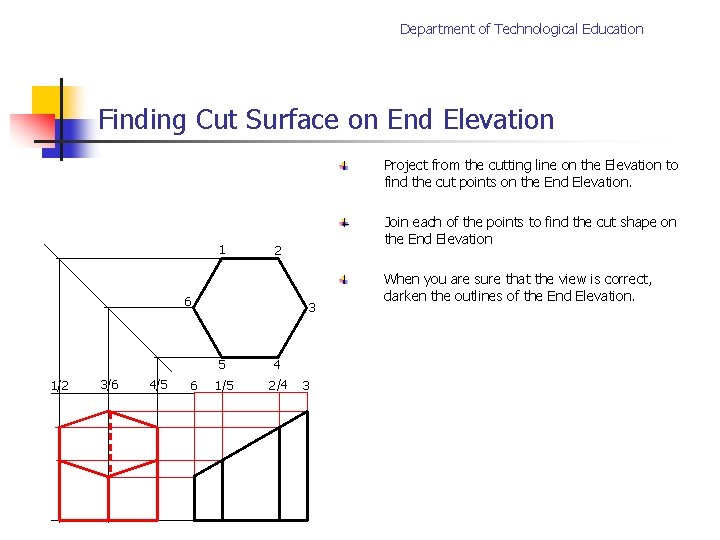 Department of Technological Education

Finding Cut Surface on End Elevation

Project from the cutting line on the Elevation to find the cut points on the End Elevation.

Join each of the points to find the cut shape on the End Elevation

When you are sure that the view is correct, darken the outlines of the End Elevation.

1
2
6
3
5
4
1/2
3/6
4/5
6
1/5
2/4
3